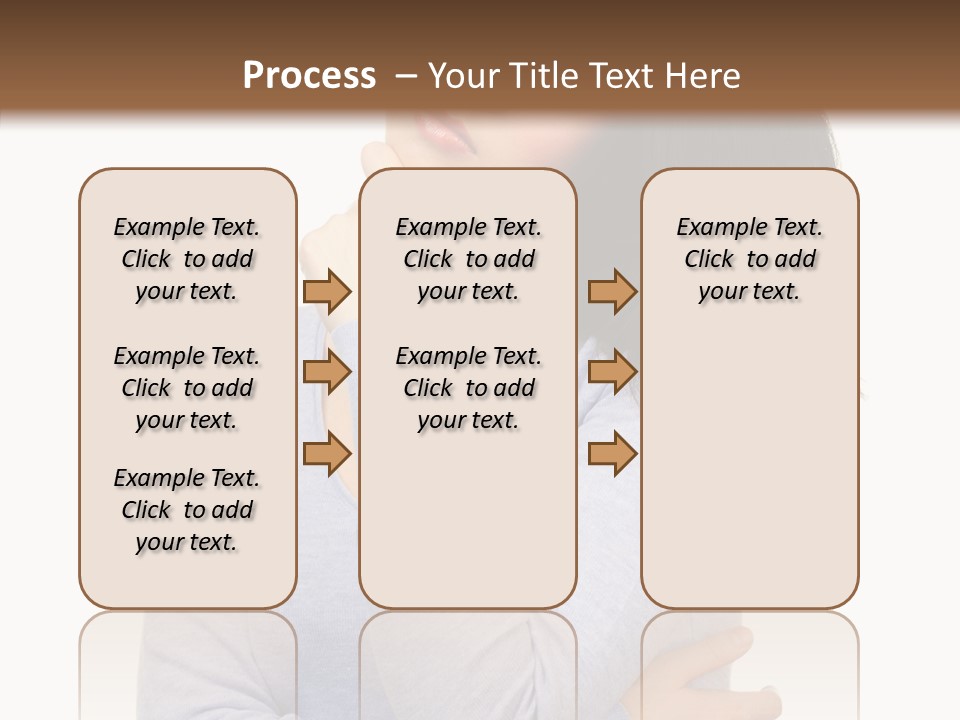 Process – Your Title Text Here

Example Text. Click to add your text.

Example Text. Click to add your text.

Example Text. Click to add your text.

Example Text. Click to add your text.

Example Text. Click to add your text.

Example Text. Click to add your text.